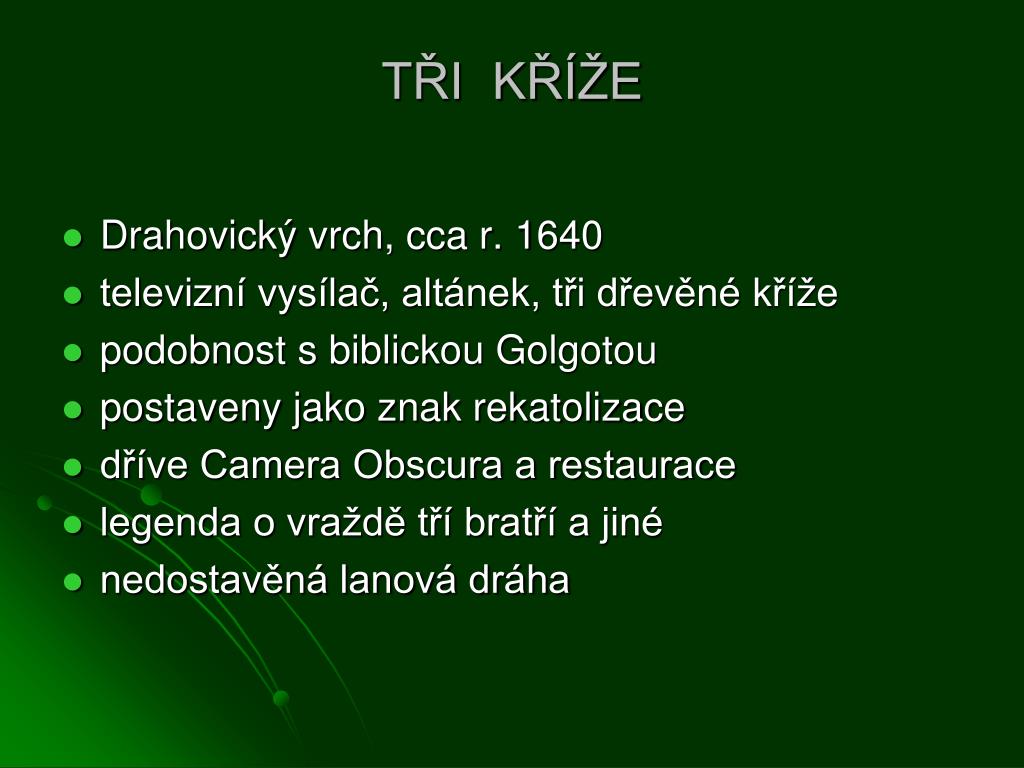 TŘI KŘÍŽE

- Drahovický vrch, cca r. 1640
- televizní vysílač, altánek, tři dřevěné kříže
- podobnost s biblickou Golgotou
- postaveny jako znak rekatolizace
- dříve Camera Obscura a restaurace
- legenda o vraždě tří bratří a jiné
- nedostavěná lanová dráha